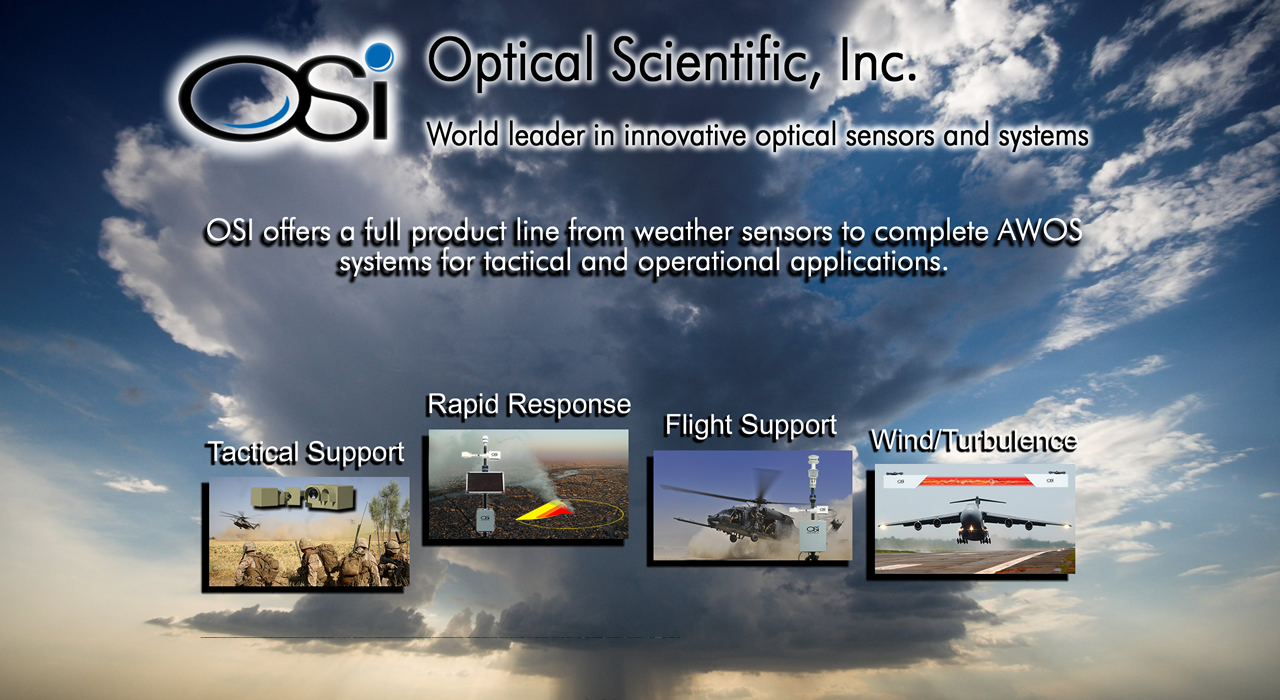 OSi

Optical Scientific, Inc.

World leader in innovative optical sensors and systems

OSI offers a full product line from weather sensors to complete AWOS systems for tactical and operational applications.

Tactical Support

Rapid Response

Flight Support

Wind/Turbulence